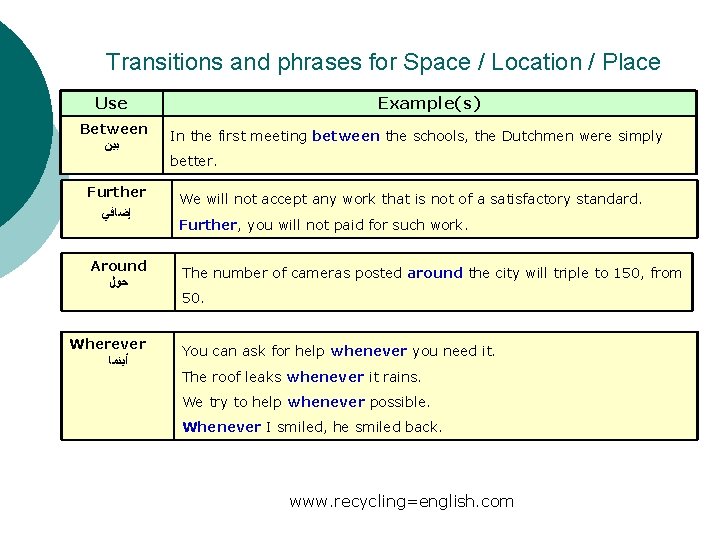 Transitions and phrases for Space / Location / Place

| Use | Example(s) |
|---|---|
| Between بين | In the first meeting between the schools, the Dutchmen were simply better. |
| Further إضافي | We will not accept any work that is not of a satisfactory standard. Further, you will not paid for such work. |
| Around حول | The number of cameras posted around the city will triple to 150, from 50. |
| Wherever أينما | You can ask for help whenever you need it. The roof leaks whenever it rains. We try to help whenever possible. Whenever I smiled, he smiled back. |

www.recycling=english.com